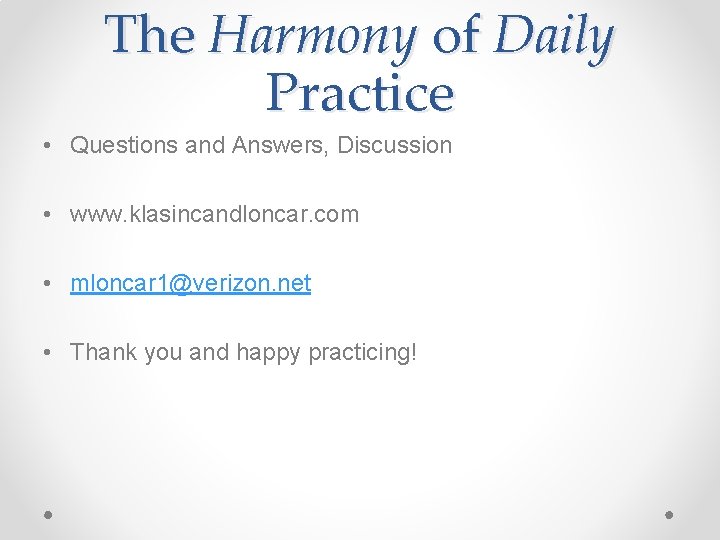 The Harmony of Daily Practice

• Questions and Answers, Discussion

• www.klasincandloncar.com

• mloncar1@verizon.net

• Thank you and happy practicing!